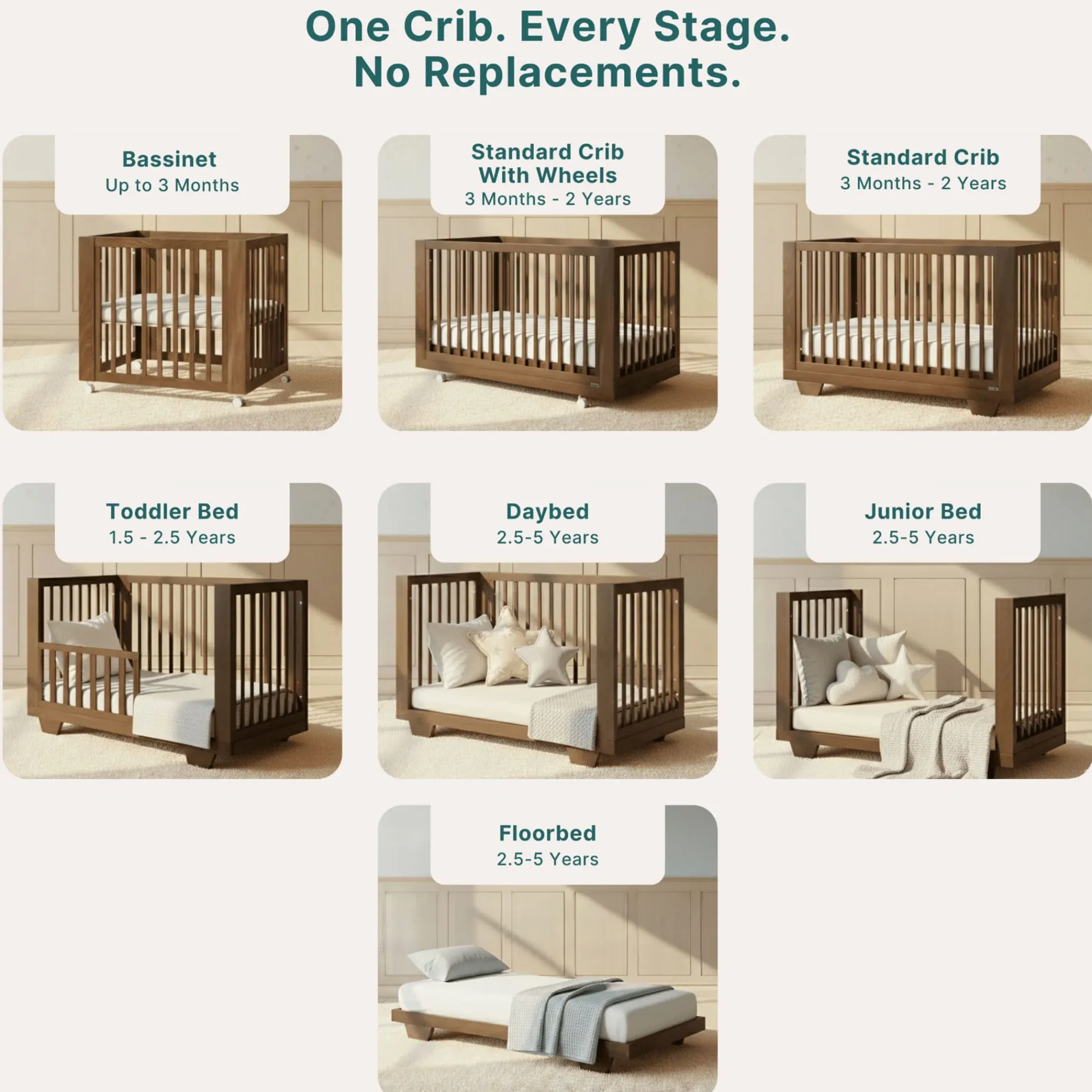 One Crib. Every Stage.
No Replacements.

Bassinet
Up to 3 Months

Standard Crib
With Wheels
3 Months - 2 Years

Standard Crib
3 Months - 2 Years

Toddler Bed
1.5 - 2.5 Years

Daybed
2.5-5 Years

Junior Bed
2.5-5 Years

Floorbed
2.5-5 Years